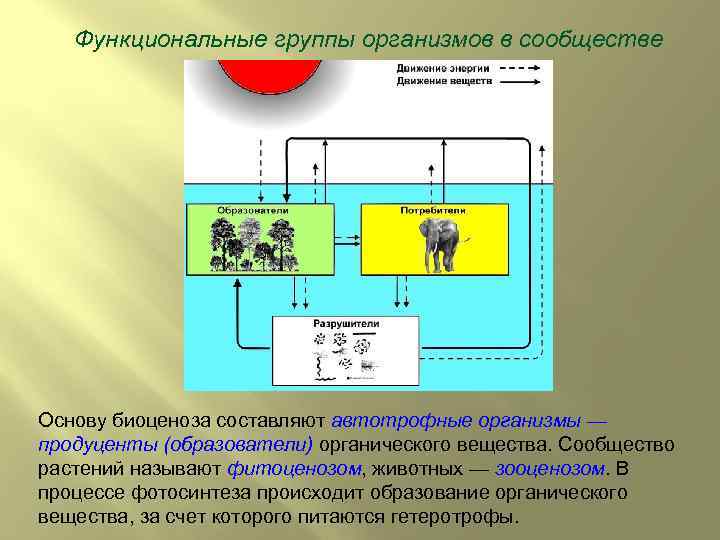 Функциональные группы организмов в сообществе

Движение энергии
Движение веществ

Образователи

Потребители

Разрушители

Основу биоценоза составляют автотрофные организмы — продуценты (образователи) органического вещества. Сообщество растений называют фитоценозом, животных — зооценозом. В процессе фотосинтеза происходит образование органического вещества, за счет которого питаются гетеротрофы.